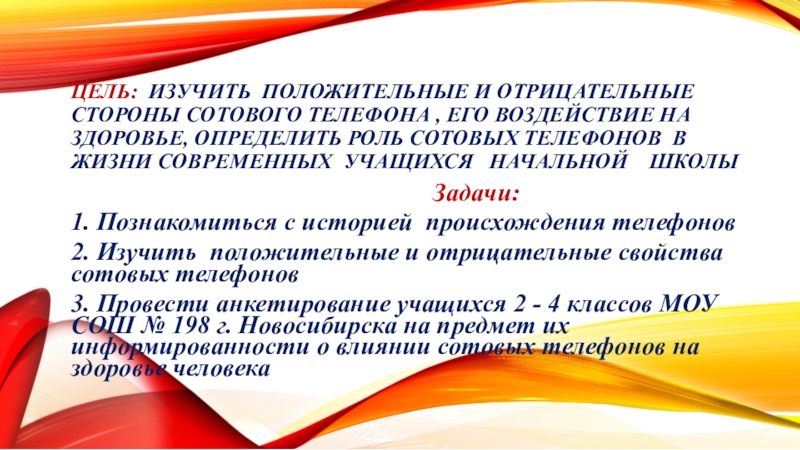 ЦЕЛЬ: ИЗУЧИТЬ ПОЛОЖИТЕЛЬНЫЕ И ОТРИЦАТЕЛЬНЫЕ СТОРОНЫ СОТОВОГО ТЕЛЕФОНА , ЕГО ВОЗДЕЙСТВИЕ НА ЗДОРОВЬЕ, ОПРЕДЕЛИТЬ РОЛЬ СОТОВЫХ ТЕЛЕФОНОВ В ЖИЗНИ СОВРЕМЕННЫХ УЧАЩИХСЯ НАЧАЛЬНОЙ ШКОЛЫ

Задачи:

1. Познакомиться с историей происхождения телефонов

2. Изучить положительные и отрицательные свойства сотовых телефонов

3. Провести анкетирование учащихся 2 - 4 классов МОУ СОШ № 198 г. Новосибирска на предмет их информированности о влиянии сотовых телефонов на здоровье человека